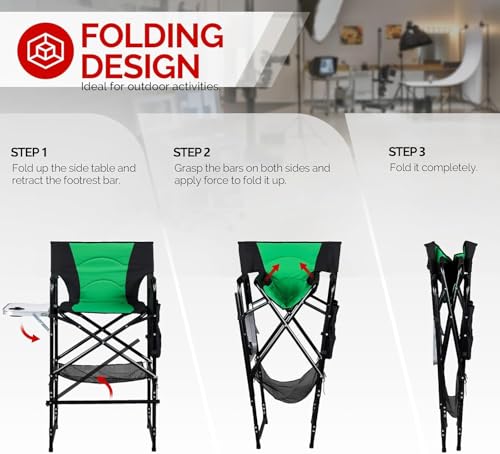 FOLDING DESIGN
Ideal for outdoor activities.

STEP 1
Fold up the side table and retract the footrest bar.

STEP 2
Grasp the bars on both sides and apply force to fold it up.

STEP 3
Fold it completely.